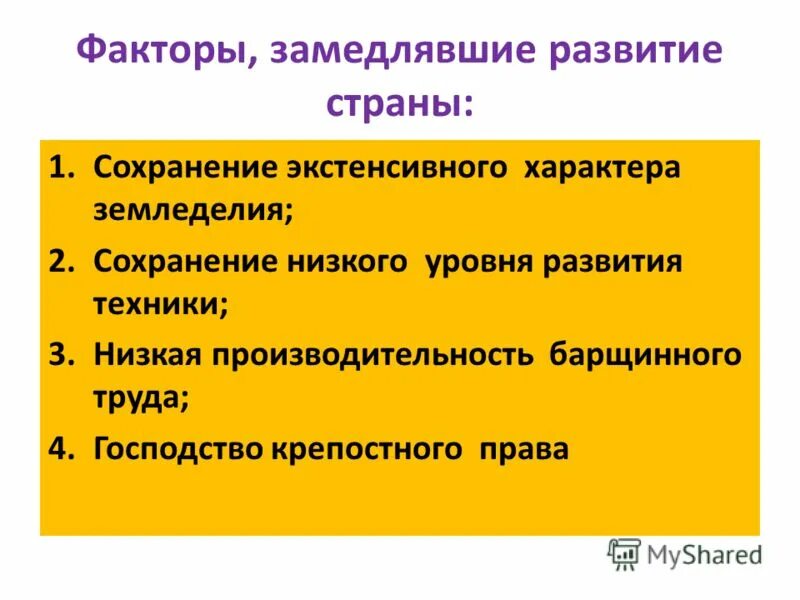 Факторы, замедлявшие развитие страны:

1. Сохранение экстенсивного характера земледелия;
2. Сохранение низкого уровня развития техники;
3. Низкая производительность барщинного труда;
4. Господство крепостного права

MyShared